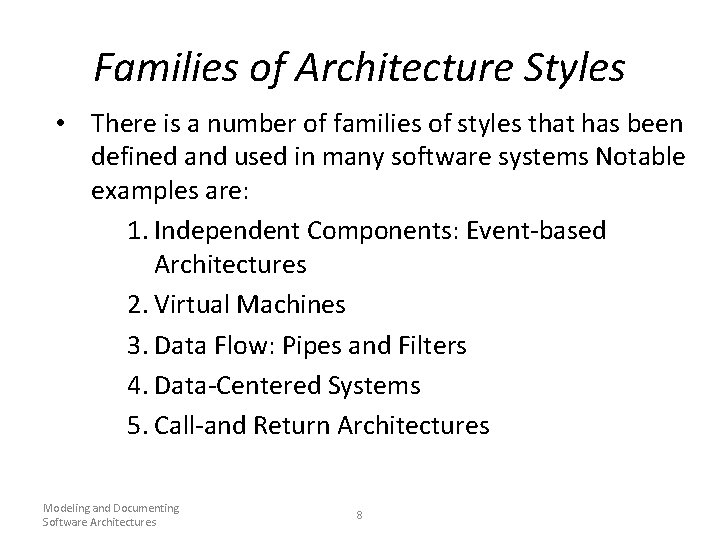 Families of Architecture Styles

• There is a number of families of styles that has been defined and used in many software systems Notable examples are:

1. Independent Components: Event-based Architectures
2. Virtual Machines
3. Data Flow: Pipes and Filters
4. Data-Centered Systems
5. Call-and Return Architectures

Modeling and Documenting Software Architectures

8